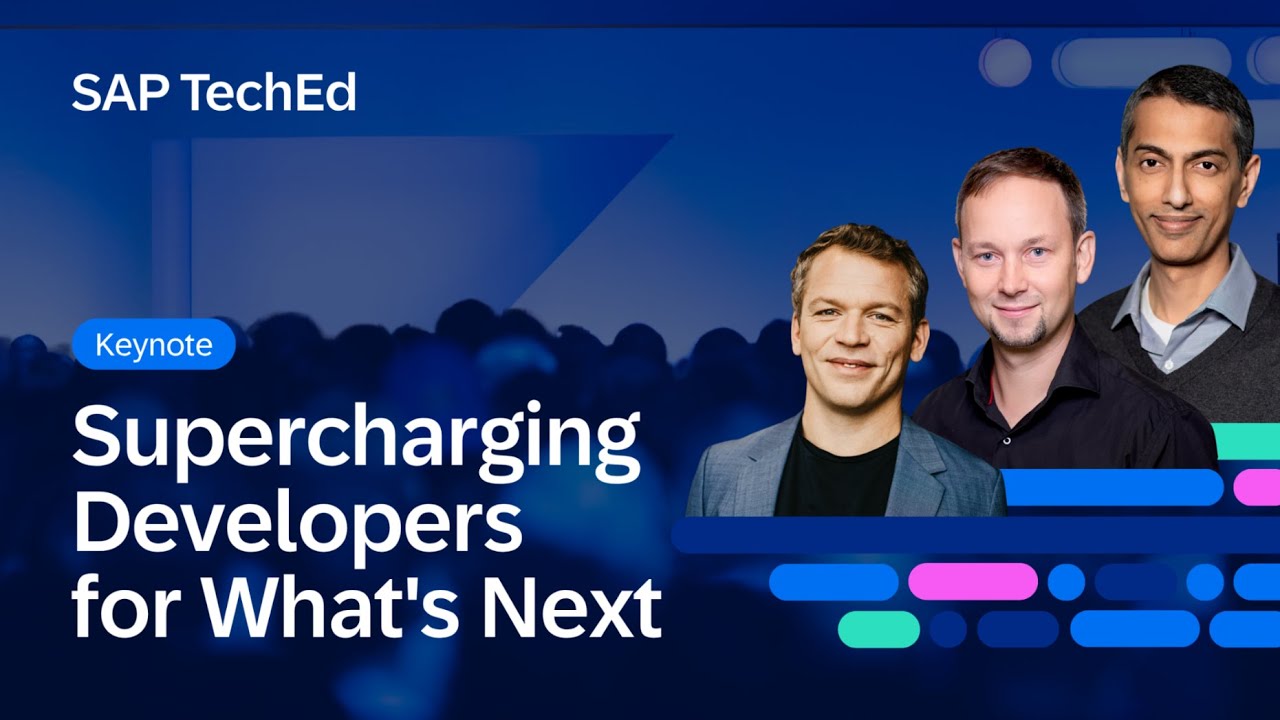 SAP TechEd

Keynote

Supercharging Developers for What's Next